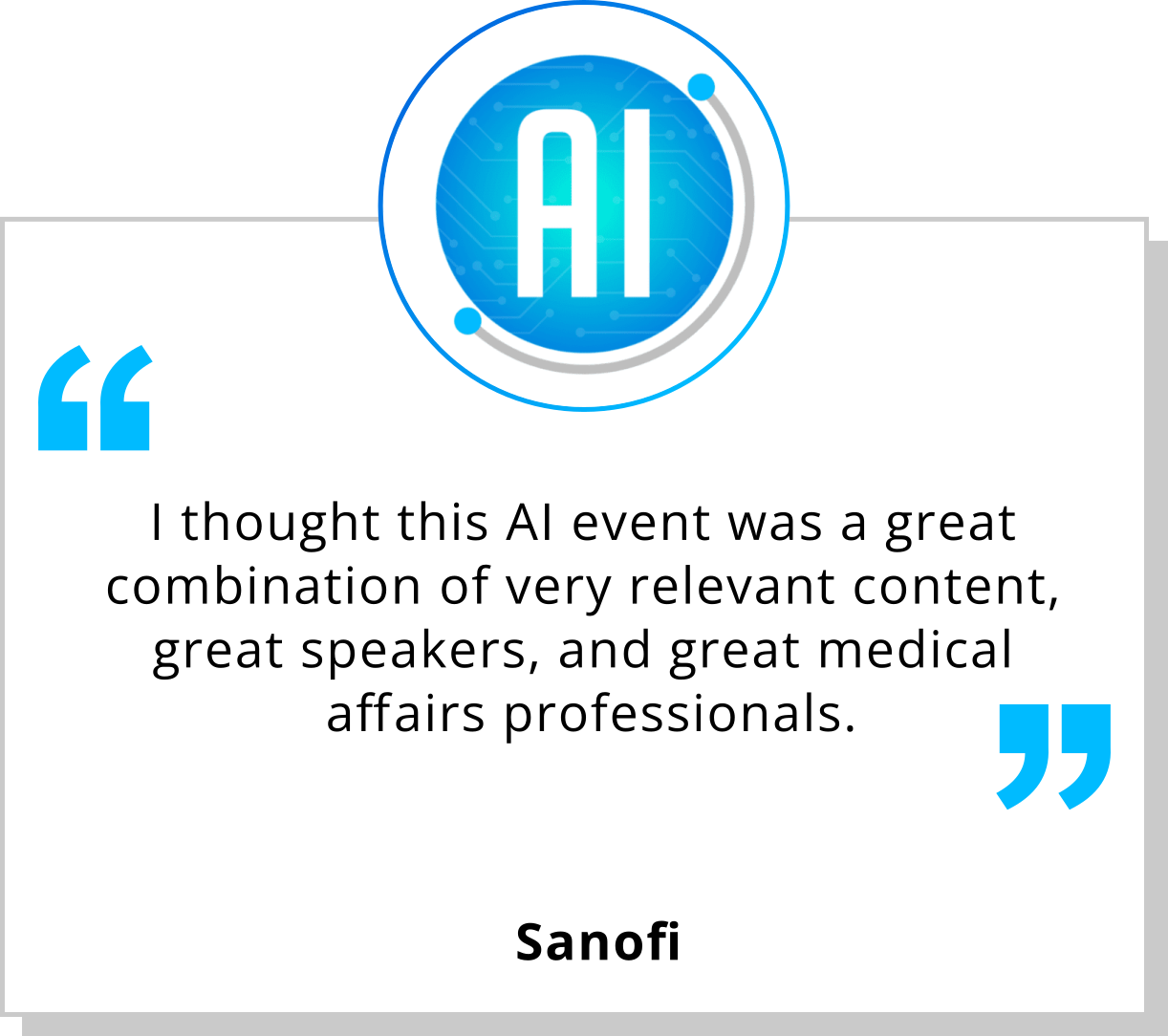 AI

“

I thought this AI event was a great combination of very relevant content, great speakers, and great medical affairs professionals.

”

Sanofi